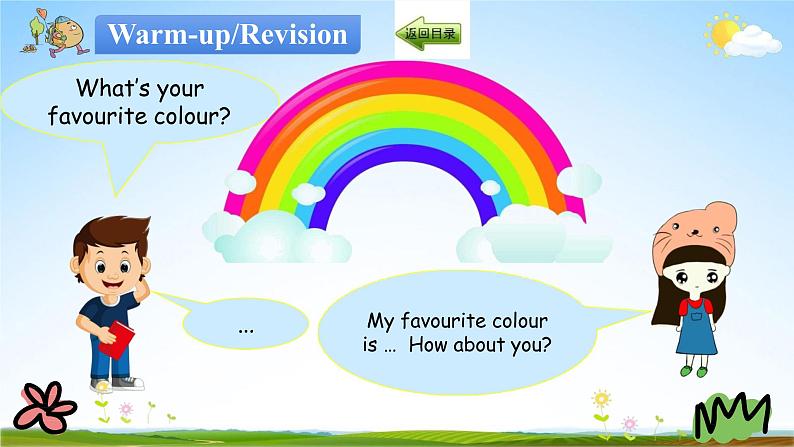 Warm-up/Revision

返回目录

What's your favourite colour?

...

My favourite colour is ... How about you?